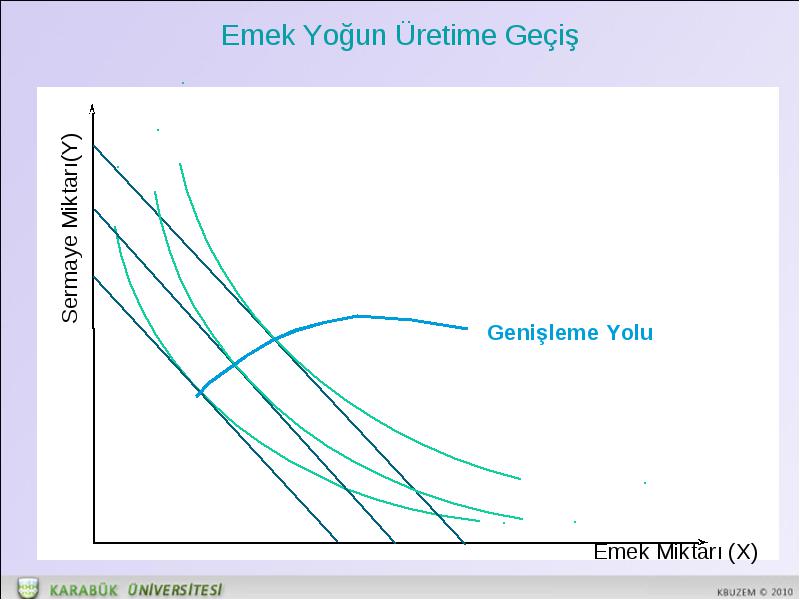 Emek Yoğun Üretime Geçiş

Sermaye Miktarı(Y)

Genişleme Yolu

Emek Miktarı (X)

KARABÜK ÜNİVERSİTESİ

KBUZEM © 2010